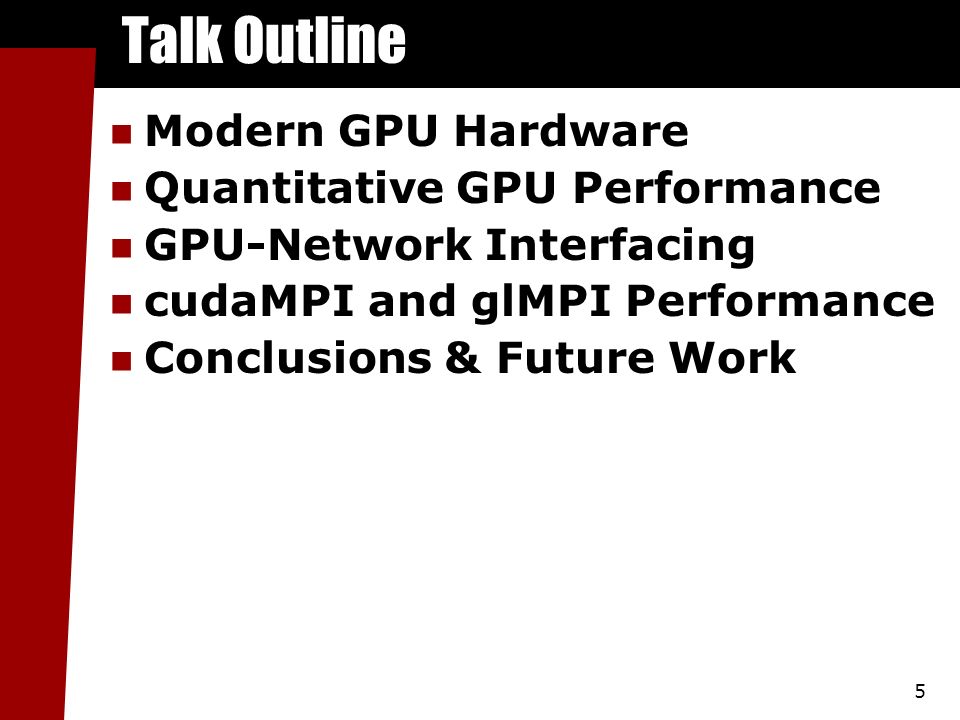 Talk Outline

- Modern GPU Hardware
- Quantitative GPU Performance
- GPU-Network Interfacing
- cudaMPI and glMPI Performance
- Conclusions & Future Work

5